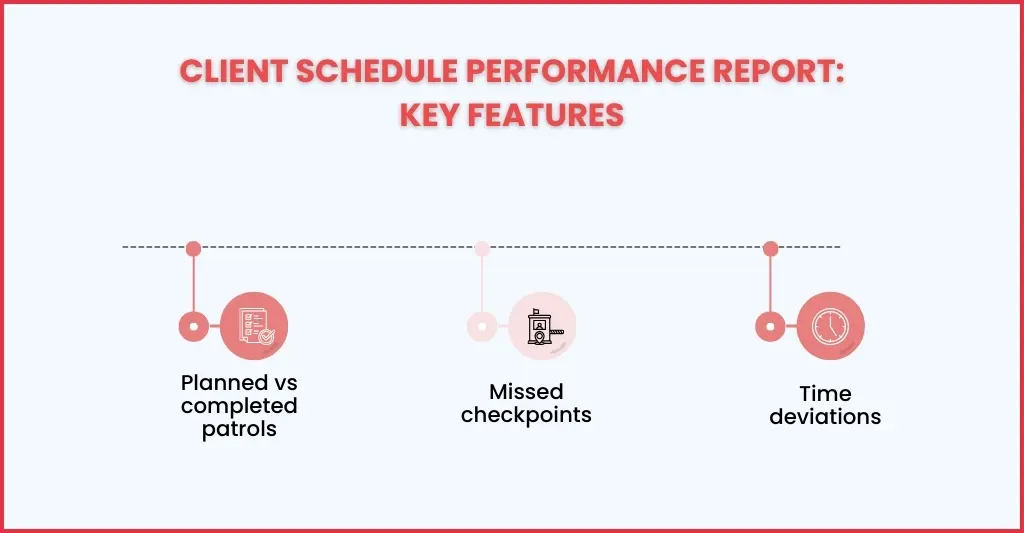 CLIENT SCHEDULE PERFORMANCE REPORT: KEY FEATURES

Planned vs completed patrols

Missed checkpoints

Time deviations